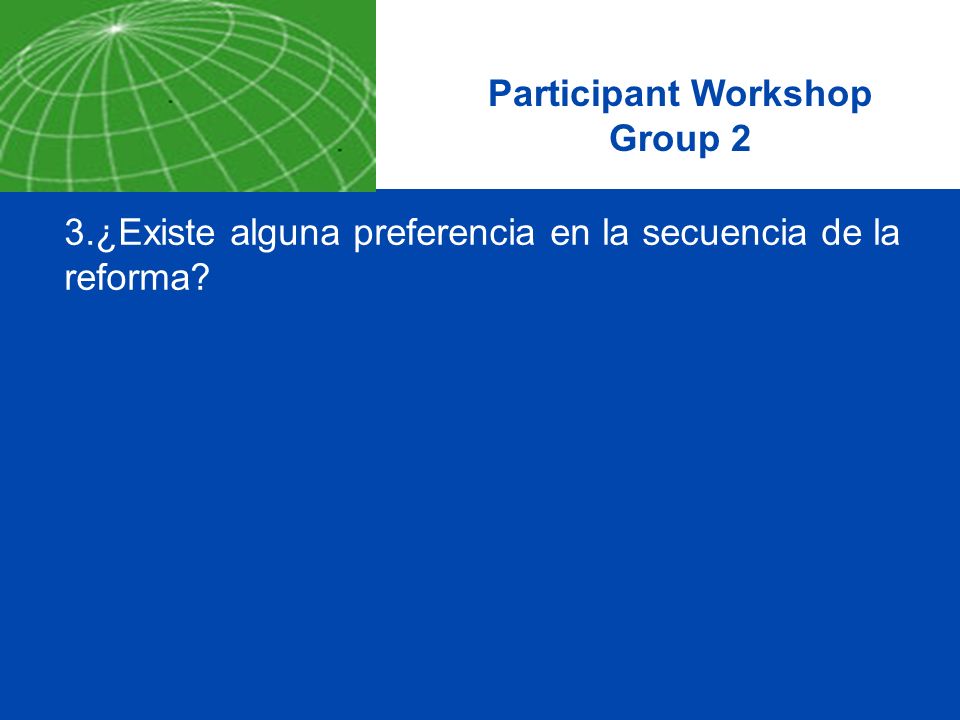 Participant Workshop
Group 2

3.¿Existe alguna preferencia en la secuencia de la reforma?